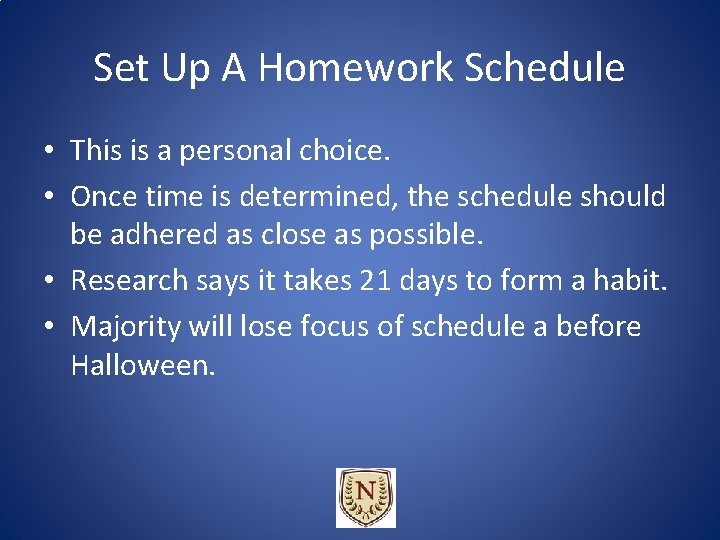 Set Up A Homework Schedule

• This is a personal choice.

• Once time is determined, the schedule should be adhered as close as possible.

• Research says it takes 21 days to form a habit.

• Majority will lose focus of schedule a before Halloween.

N